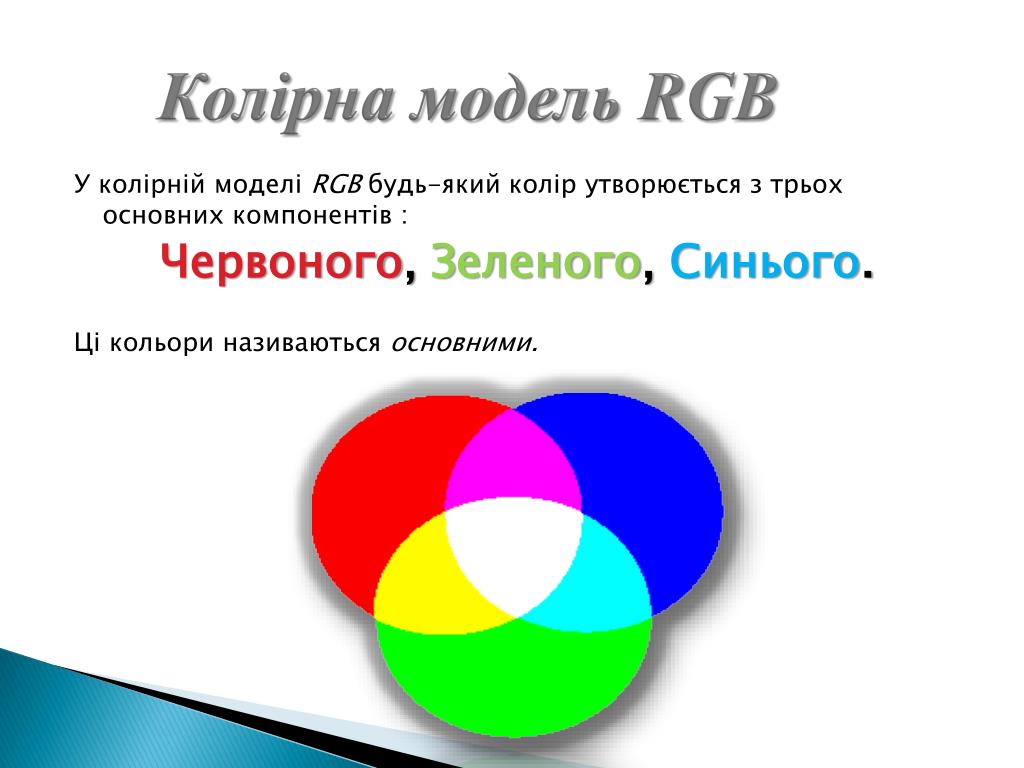 Колірна модель RGB

У колірній моделі RGB будь-який колір утворюється з трьох основних компонентів :

Червоного, Зеленого, Синього.

Ці кольори називаються основними.